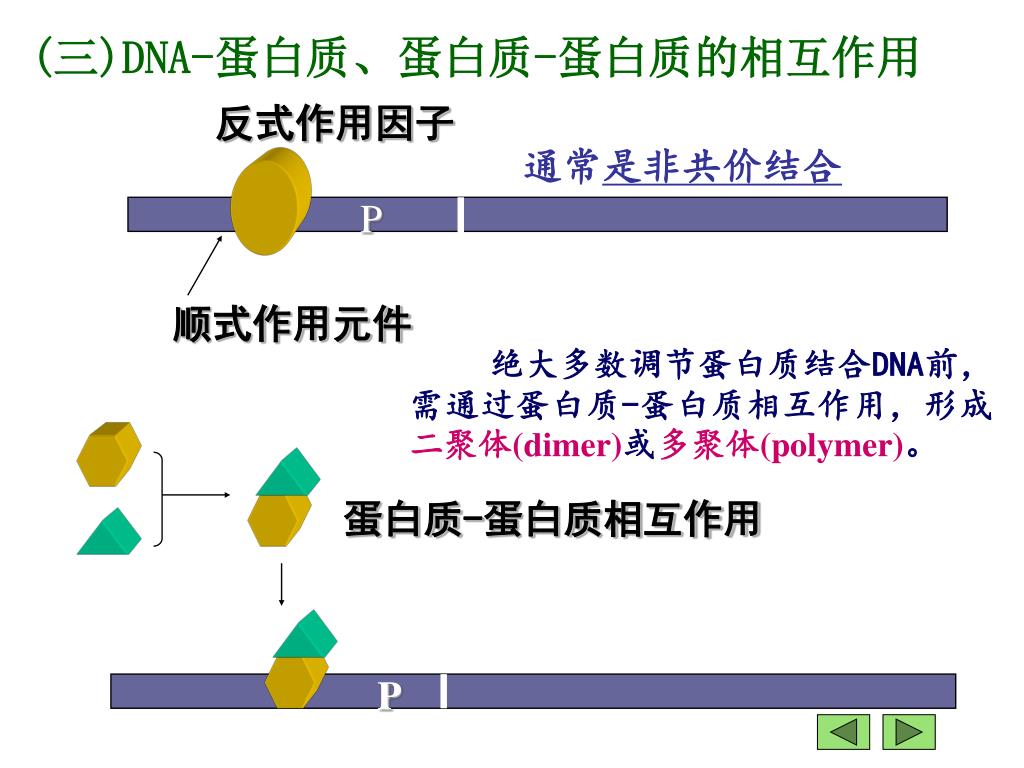 (三)DNA-蛋白质、蛋白质-蛋白质的相互作用

反式作用因子

通常是非共价结合

P

顺式作用元件

绝大多数调节蛋白质结合DNA前，需通过蛋白质-蛋白质相互作用，形成二聚体(dimer)或多聚体(polymer)。

蛋白质-蛋白质相互作用

P